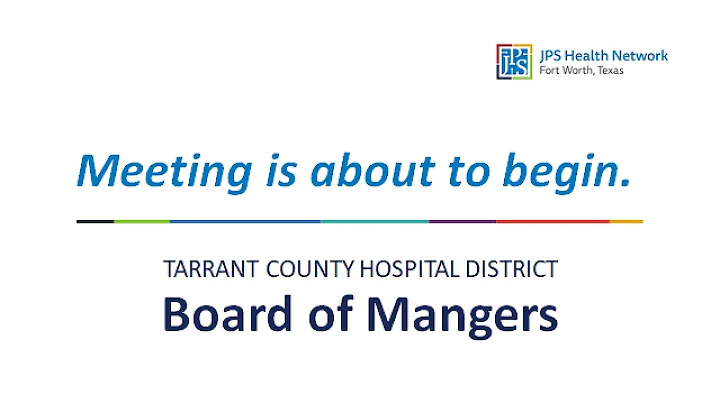 JPS

JPS Health Network
Fort Worth, Texas

Meeting is about to begin.

TARRANT COUNTY HOSPITAL DISTRICT
Board of Mangers